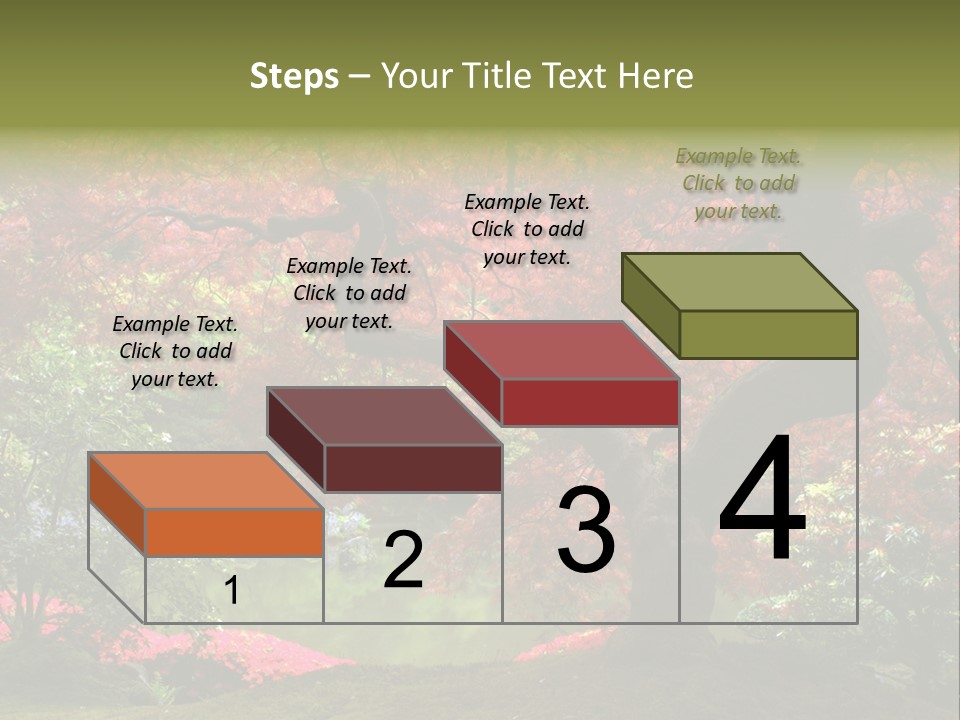 Steps – Your Title Text Here

Example Text. Click to add your text.

Example Text. Click to add your text.

Example Text. Click to add your text.

Example Text. Click to add your text.

1

2

3

4